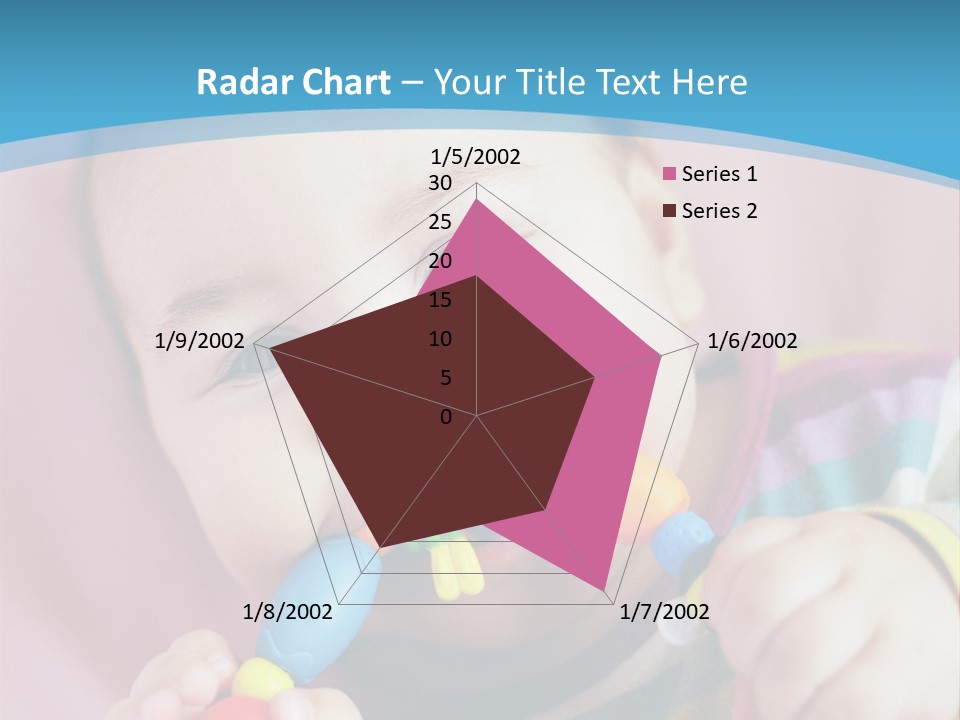 Radar Chart – Your Title Text Here

1/5/2002
30
25
20
15
10
5
0
1/6/2002
1/7/2002
1/8/2002
1/9/2002

Series 1
Series 2